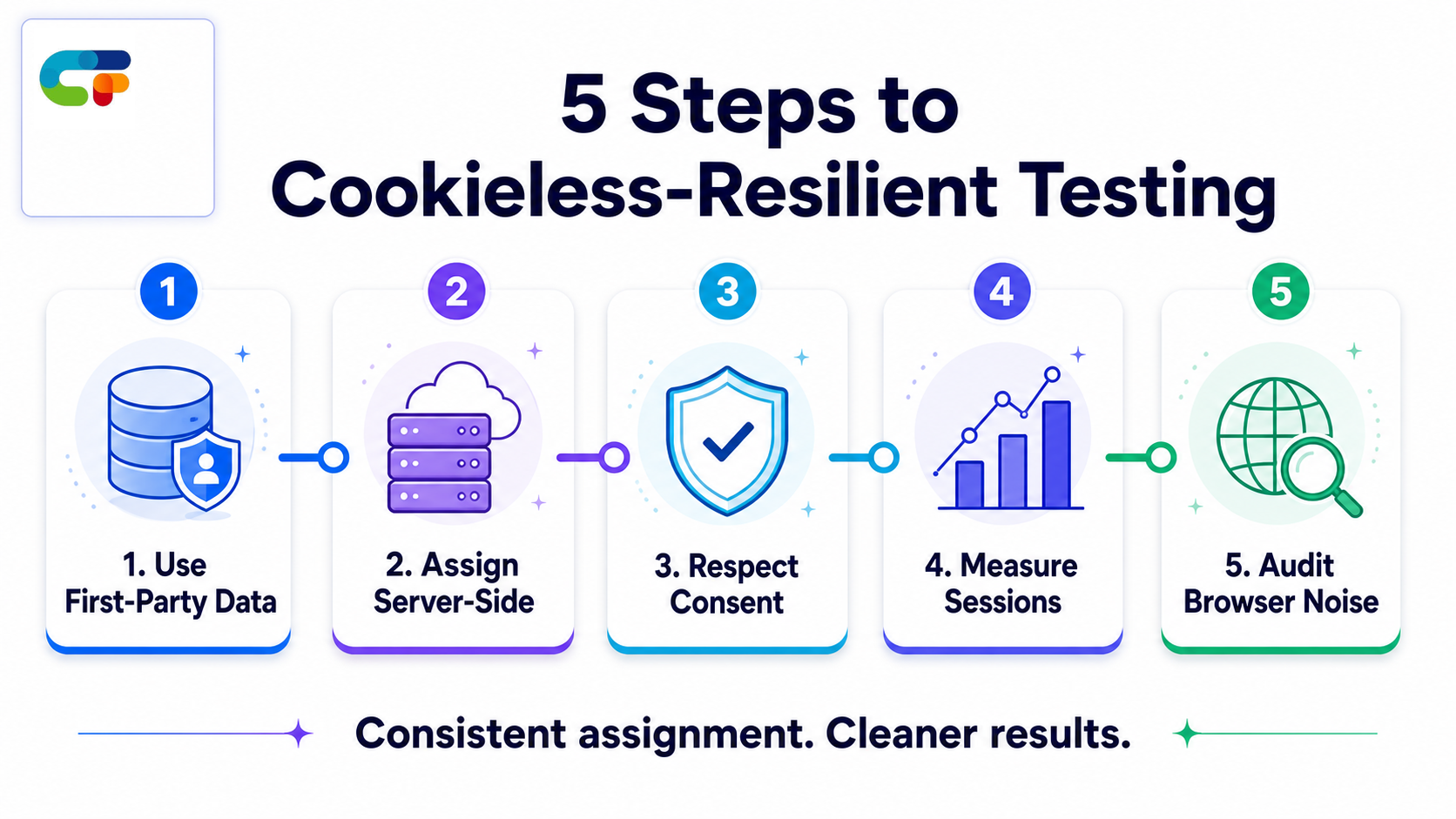 5 Steps to Cookieless-Resilient Testing

1

1. Use First-Party Data

2

2. Assign Server-Side

3

3. Respect Consent

4

4. Measure Sessions

5

5. Audit Browser Noise

Consistent assignment. Cleaner results.